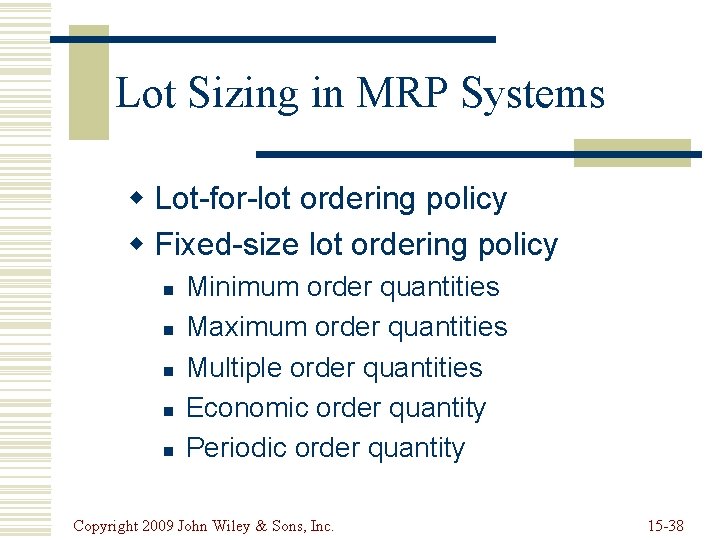 Lot Sizing in MRP Systems

- Lot-for-lot ordering policy
- Fixed-size lot ordering policy
  - Minimum order quantities
  - Maximum order quantities
  - Multiple order quantities
  - Economic order quantity
  - Periodic order quantity

Copyright 2009 John Wiley & Sons, Inc.

15-38